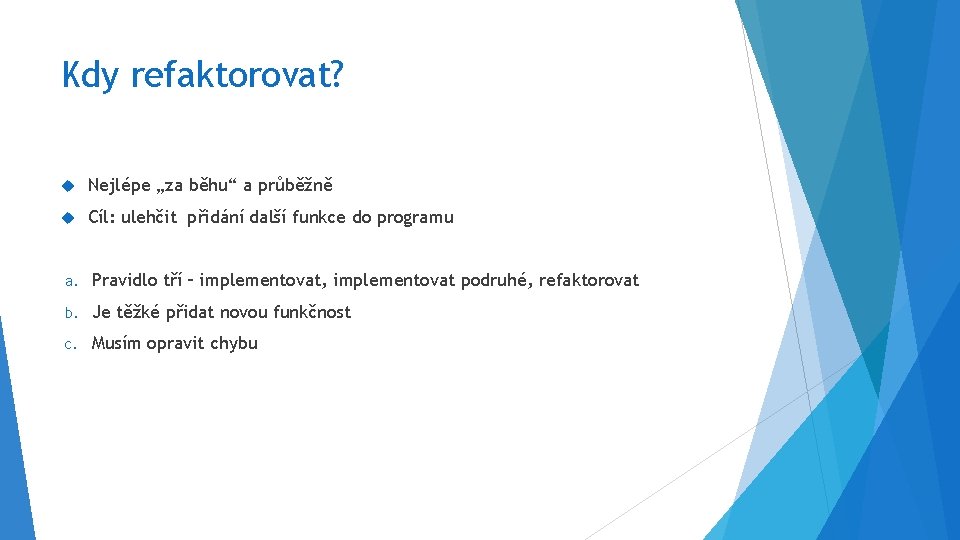 Kdy refaktorovat?

Nejlépe „za běhu“ a průběžně

Cíl: ulehčit přidání další funkce do programu

a. Pravidlo tří – implementovat, implementovat podruhé, refaktorovat

b. Je těžké přidat novou funkčnost

c. Musím opravit chybu